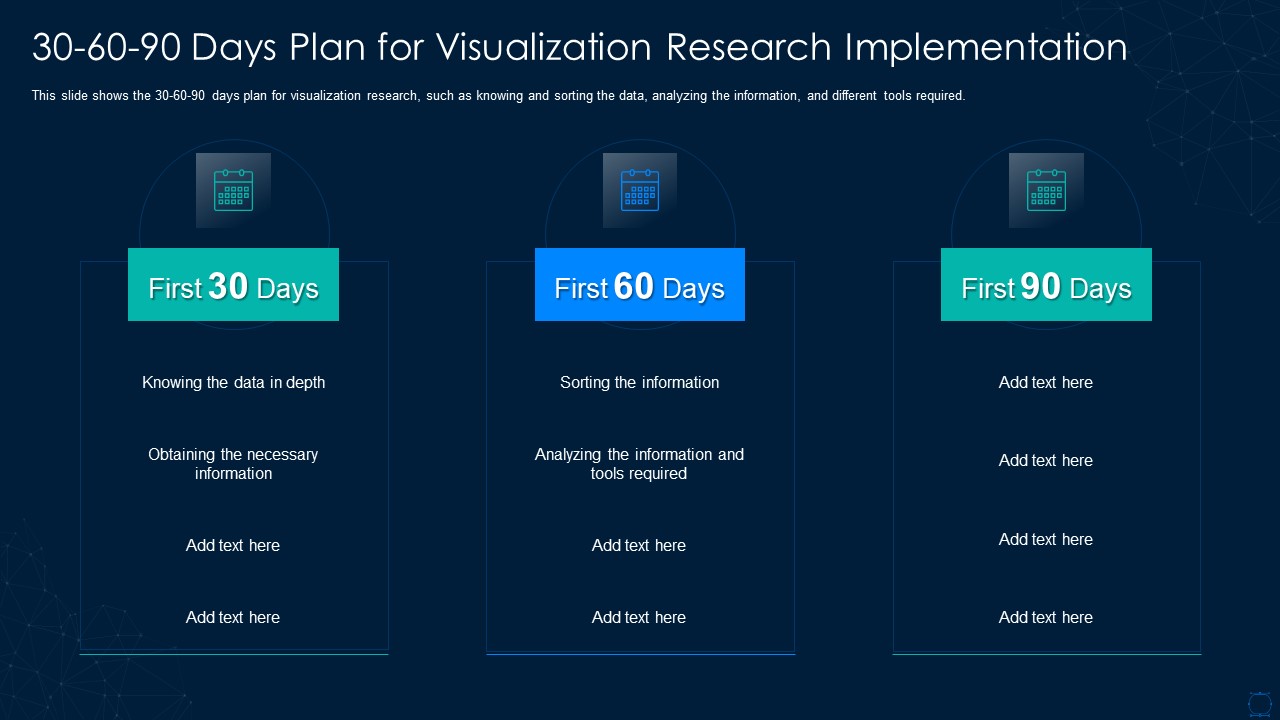 30-60-90 Days Plan for Visualization Research Implementation

This slide shows the 30-60-90 days plan for visualization research, such as knowing and sorting the data, analyzing the information, and different tools required.

First 30 Days

Knowing the data in depth

Obtaining the necessary information

Add text here

Add text here

First 60 Days

Sorting the information

Analyzing the information and tools required

Add text here

Add text here

First 90 Days

Add text here

Add text here

Add text here

Add text here